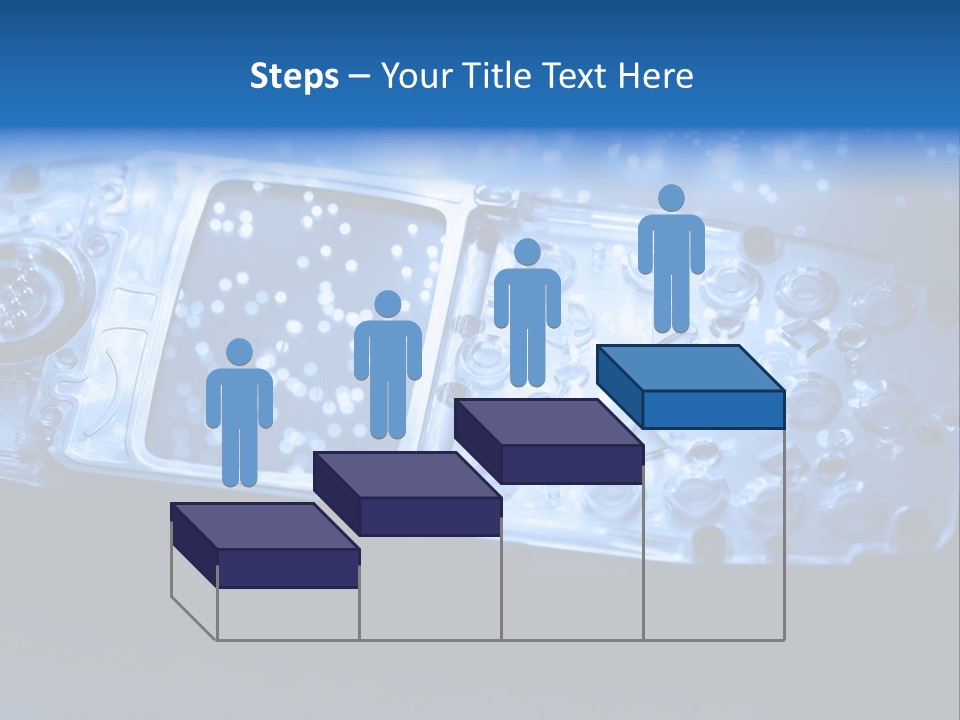 Steps – Your Title Text Here